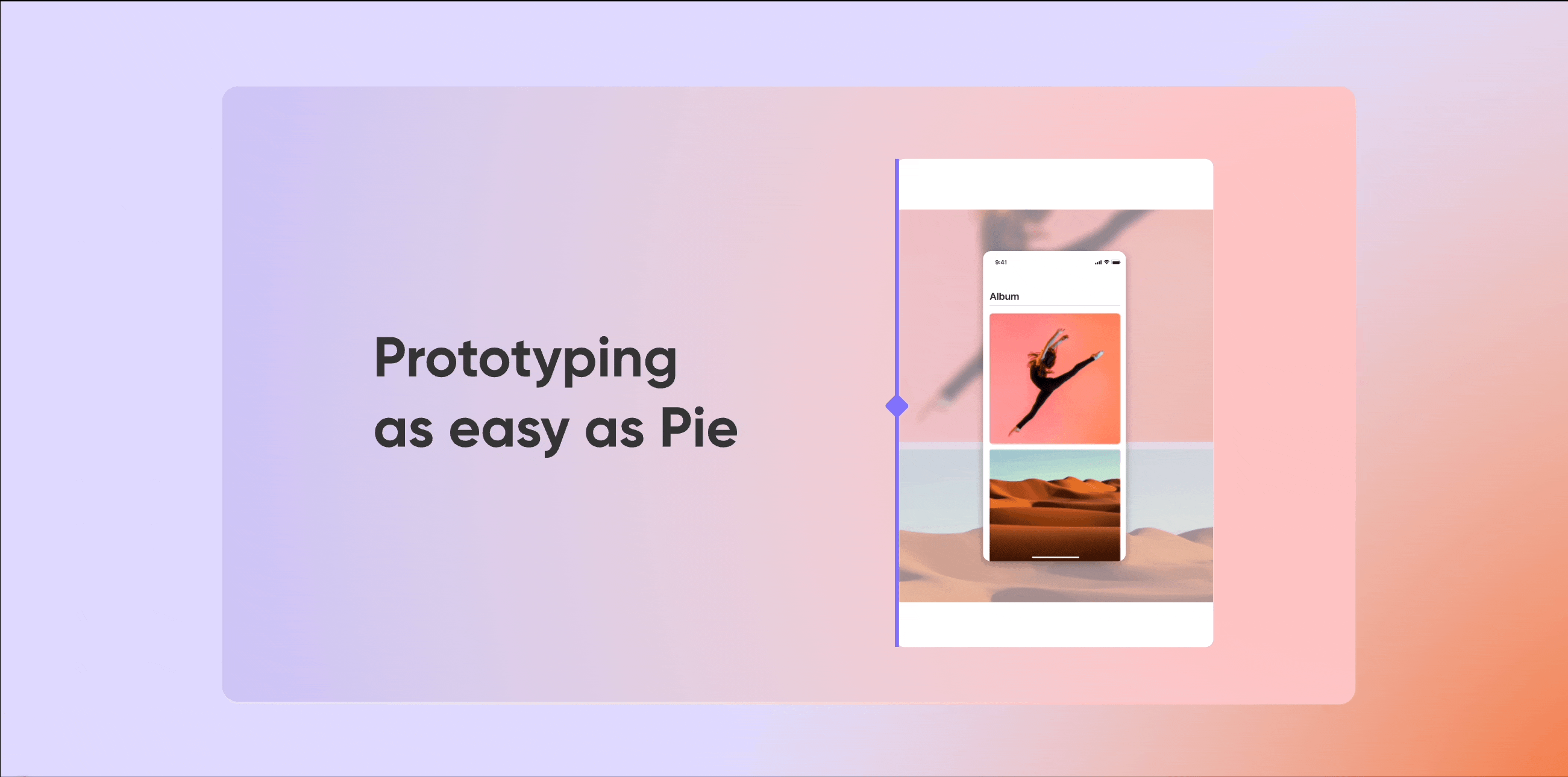 Prototyping as easy as Pie

9:41

Album